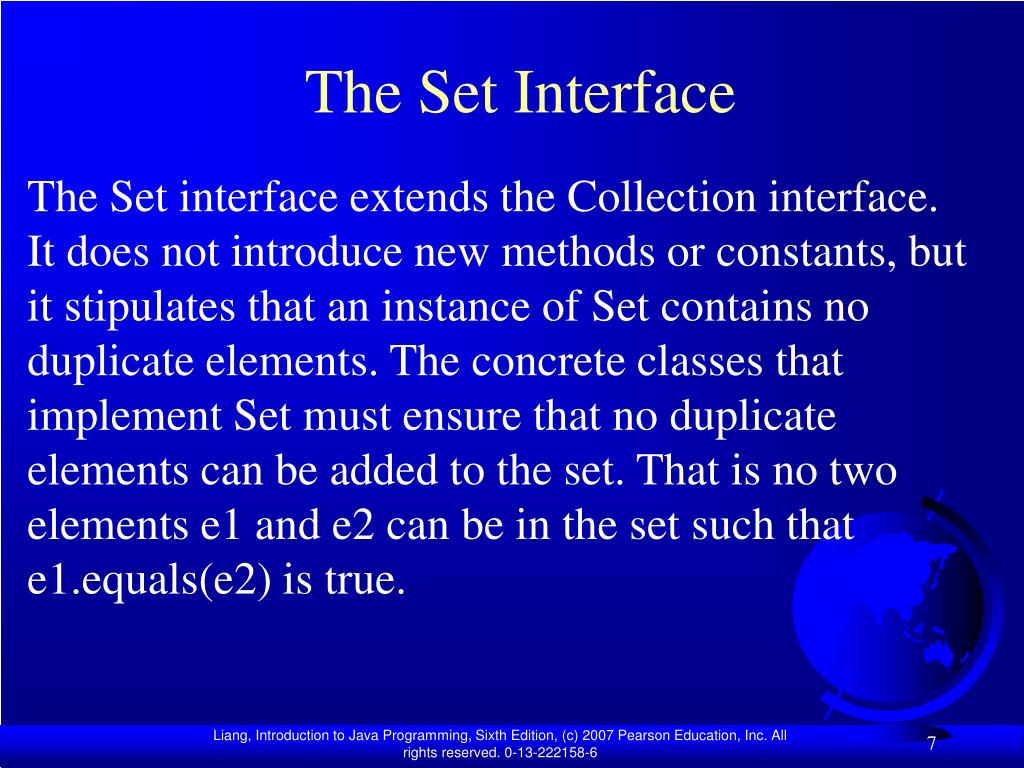 The Set Interface

The Set interface extends the Collection interface. It does not introduce new methods or constants, but it stipulates that an instance of Set contains no duplicate elements. The concrete classes that implement Set must ensure that no duplicate elements can be added to the set. That is no two elements e1 and e2 can be in the set such that e1.equals(e2) is true.

Liang, Introduction to Java Programming, Sixth Edition, (c) 2007 Pearson Education, Inc. All rights reserved. 0-13-222158-6

7